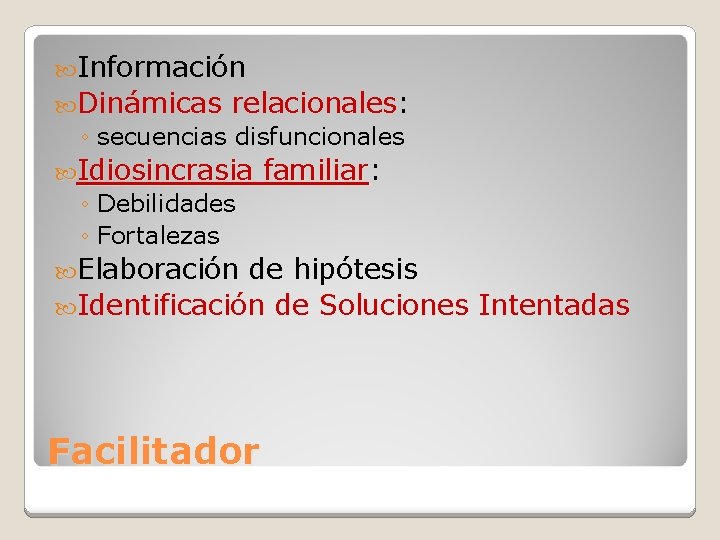 Información
Dinámicas relacionales:
◦ secuencias disfuncionales
Idiosincrasia familiar:
◦ Debilidades
◦ Fortalezas
Elaboración de hipótesis
Identificación de Soluciones Intentadas

Facilitador